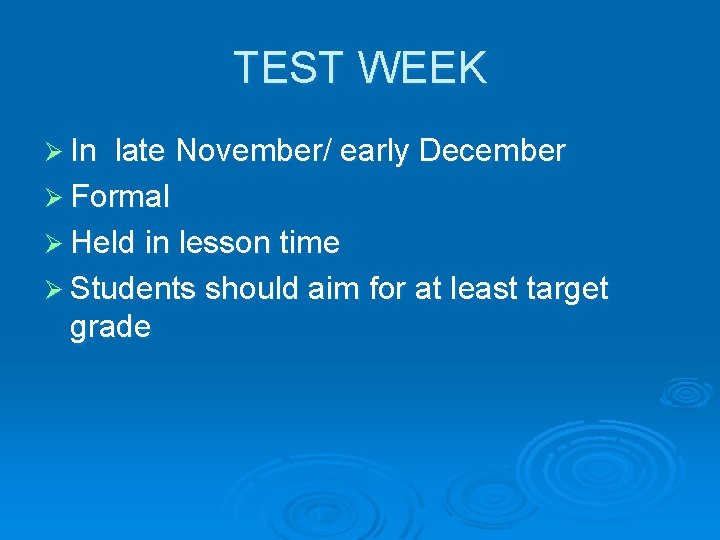 TEST WEEK

➢ In late November/ early December
➢ Formal
➢ Held in lesson time
➢ Students should aim for at least target grade